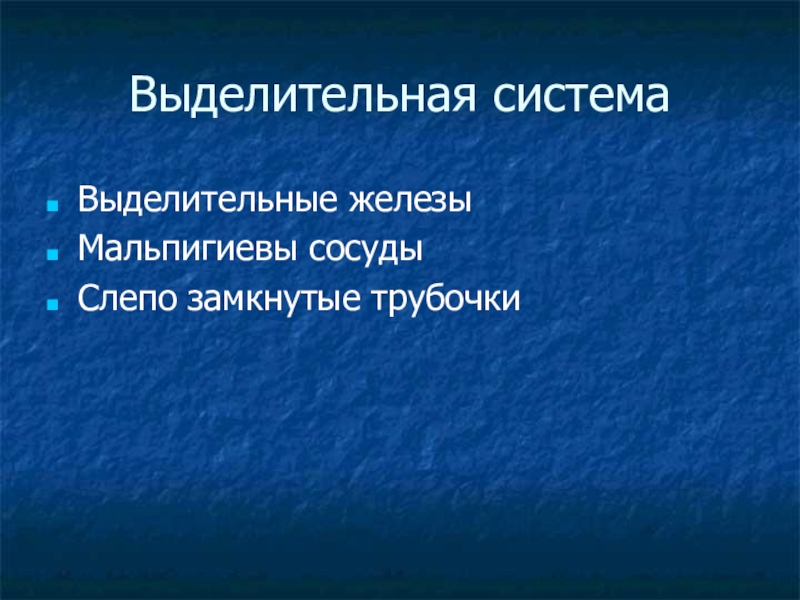 Выделительная система

- Выделительные железы
- Мальпигиевы сосуды
- Слепо замкнутые трубочки